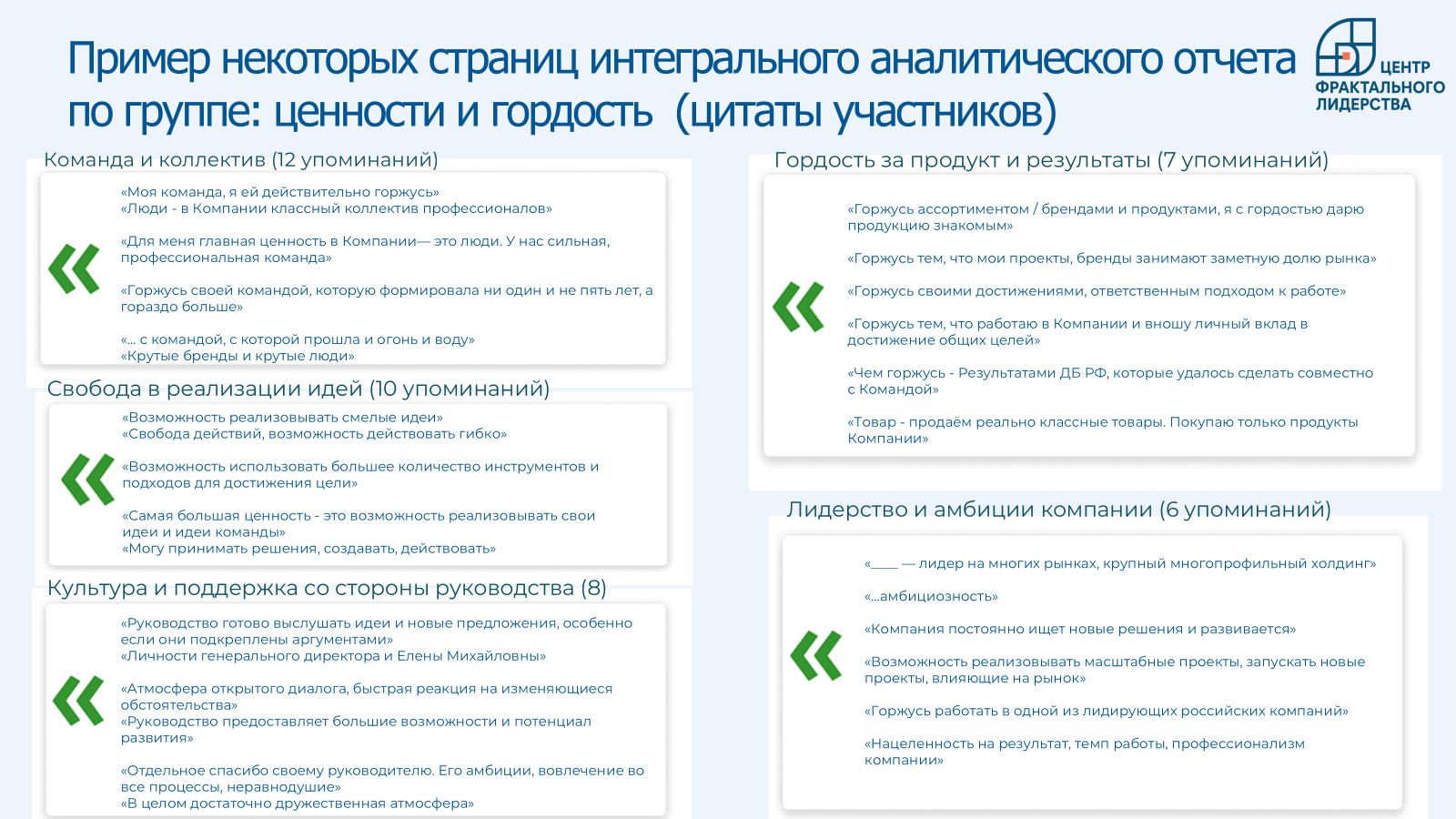 Пример некоторых страниц интегрального аналитического отчета по группе: ценности и гордость (цитаты участников)

ЦЕНТР ФРАКТАЛЬНОГО ЛИДЕРСТВА

Команда и коллектив (12 упоминаний)

«Моя команда, я ей действительно горжусь»
«Люди - в Компании классный коллектив профессионалов»

«Для меня главная ценность в Компании— это люди. У нас сильная, профессиональная команда»

«Горжусь своей командой, которую формировала ни один и не пять лет, а гораздо больше»

«... с командой, с которой прошла и огонь и воду»
«Крутые бренды и крутые люди»

Свобода в реализации идей (10 упоминаний)

«Возможность реализовывать смелые идеи»
«Свобода действий, возможность действовать гибко»

«Возможность использовать большее количество инструментов и подходов для достижения цели»

«Самая большая ценность - это возможность реализовывать свои идеи и идеи команды»
«Могу принимать решения, создавать, действовать»

Культура и поддержка со стороны руководства (8)

«Руководство готово выслушать идеи и новые предложения, особенно если они подкреплены аргументами»
«Личности генерального директора и Елены Михайловны»

«Атмосфера открытого диалога, быстрая реакция на изменяющиеся обстоятельства»
«Руководство предоставляет большие возможности и потенциал развития»

«Отдельное спасибо своему руководителю. Его амбиции, вовлечение во все процессы, неравнодушие»
«В целом достаточно дружественная атмосфера»

Гордость за продукт и результаты (7 упоминаний)

«Горжусь ассортиментом / брендами и продуктами, я с гордостью дарю продукцию знакомым»

«Горжусь тем, что мои проекты, бренды занимают заметную долю рынка»

«Горжусь своими достижениями, ответственным подходом к работе»

«Горжусь тем, что работаю в Компании и вношу личный вклад в достижение общих целей»

«Чем горжусь - Результатами ДБ РФ, которые удалось сделать совместно с Командой»

«Товар - продаём реально классные товары. Покупаю только продукты Компании»

Лидерство и амбиции компании (6 упоминаний)

«____ — лидер на многих рынках, крупный многопрофильный холдинг»

«...амбициозность»

«Компания постоянно ищет новые решения и развивается»

«Возможность реализовывать масштабные проекты, запускать новые проекты, влияющие на рынок»

«Горжусь работать в одной из лидирующих российских компаний»

«Нацеленность на результат, темп работы, профессионализм компании»